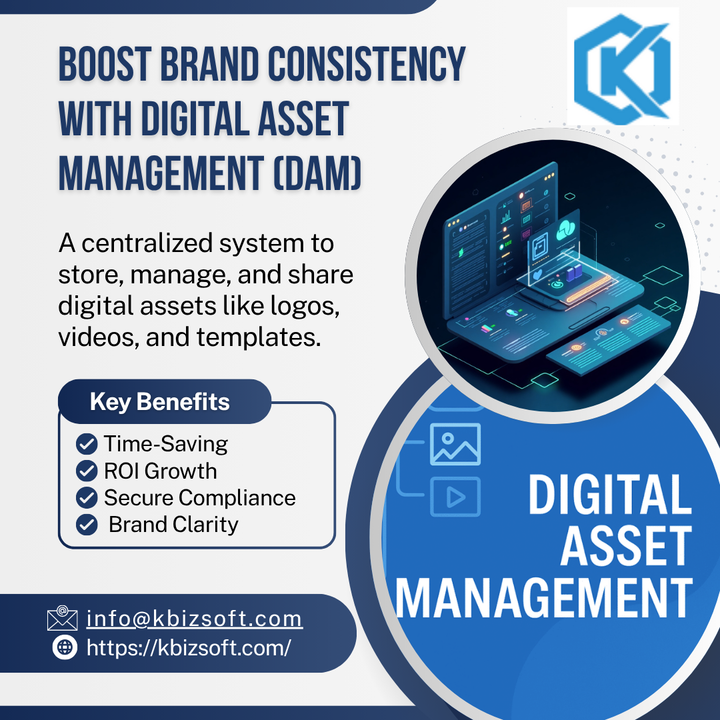 BOOST BRAND CONSISTENCY WITH DIGITAL ASSET MANAGEMENT (DAM)

A centralized system to store, manage, and share digital assets like logos, videos, and templates.

Key Benefits
Time-Saving
ROI Growth
Secure Compliance
Brand Clarity

DIGITAL ASSET MANAGEMENT

info@kbizsoft.com
https://kbizsoft.com/